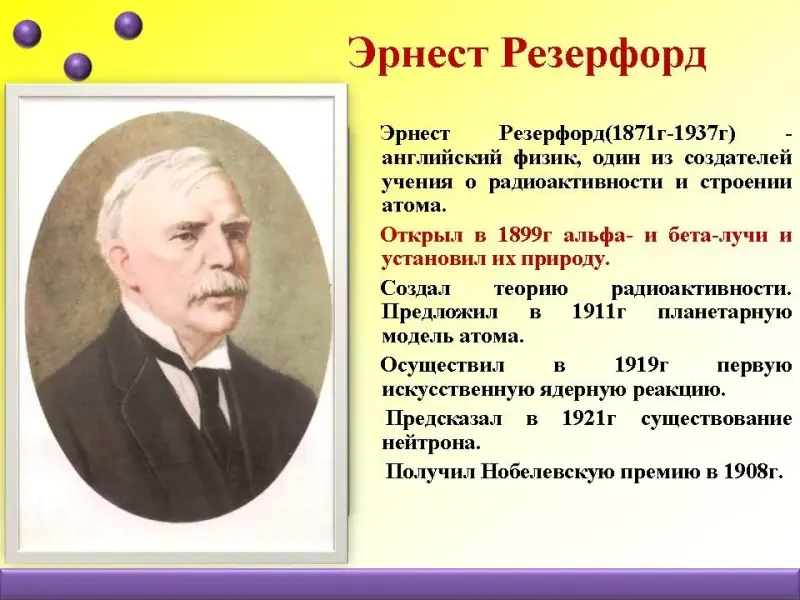 Эрнест Резерфорд

Эрнест Резерфорд(1871г-1937г) - английский физик, один из создателей учения о радиоактивности и строении атома.

Открыл в 1899г альфа- и бета-лучи и установил их природу.

Создал теорию радиоактивности. Предложил в 1911г планетарную модель атома.

Осуществил в 1919г первую искусственную ядерную реакцию.

Предсказал в 1921г существование нейтрона.

Получил Нобелевскую премию в 1908г.